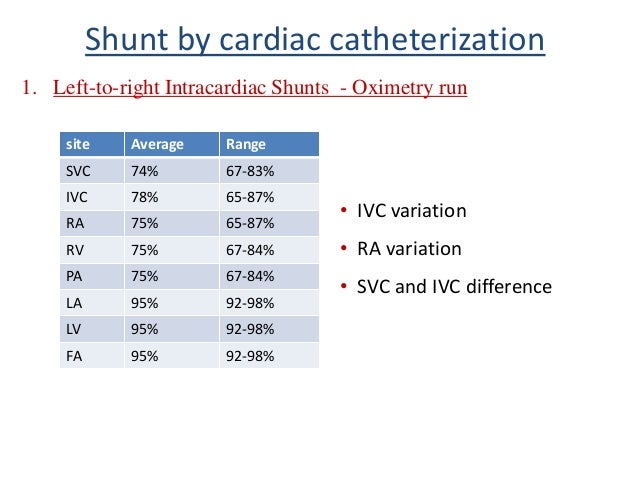 Shunt by cardiac catheterization

1. Left-to-right Intracardiac Shunts - Oximetry run

| site | Average | Range |
|---|---|---|
| SVC | 74% | 67-83% |
| IVC | 78% | 65-87% |
| RA | 75% | 65-87% |
| RV | 75% | 67-84% |
| PA | 75% | 67-84% |
| LA | 95% | 92-98% |
| LV | 95% | 92-98% |
| FA | 95% | 92-98% |

• IVC variation
• RA variation
• SVC and IVC difference